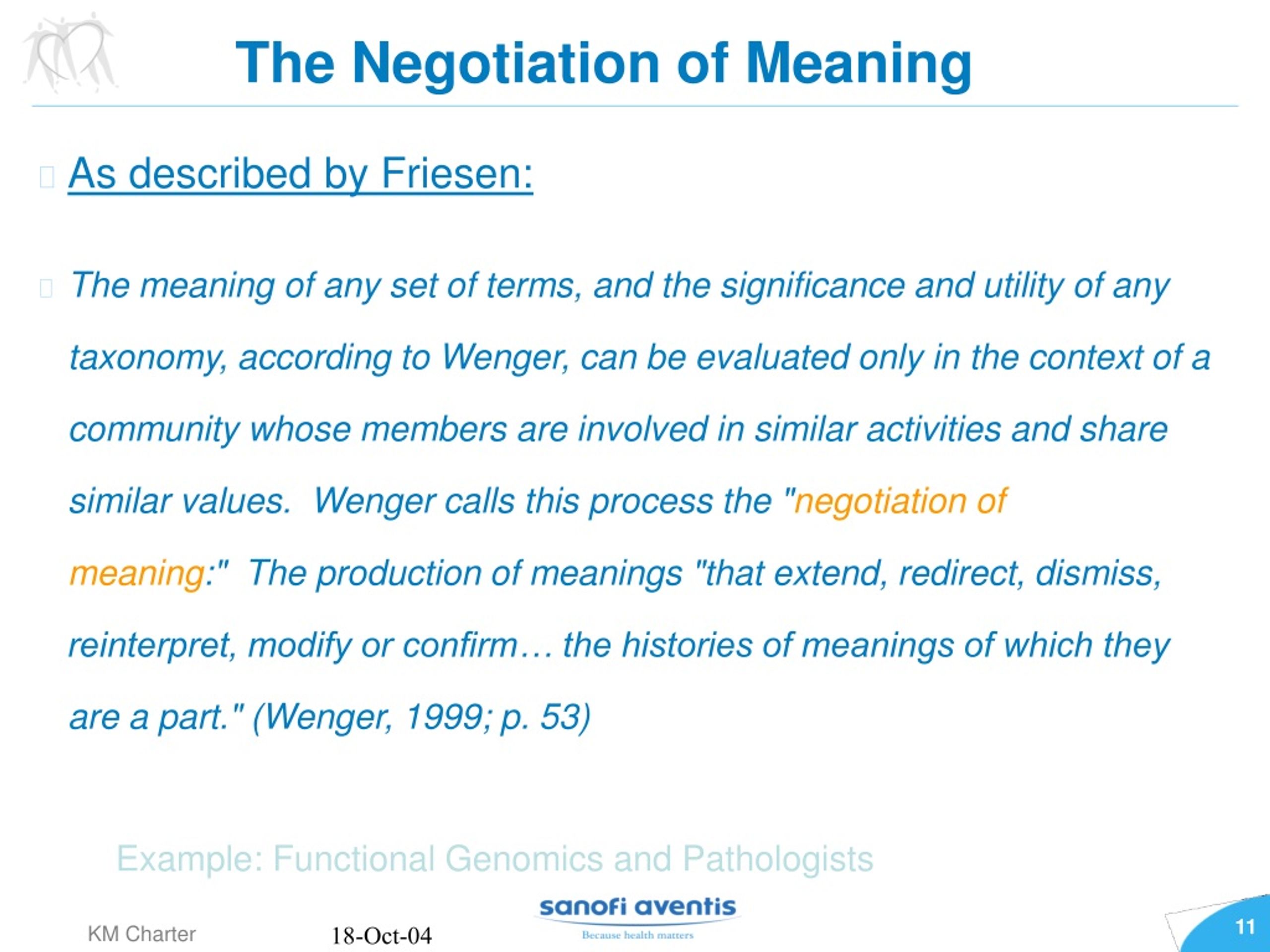 The Negotiation of Meaning

As described by Friesen:

The meaning of any set of terms, and the significance and utility of any taxonomy, according to Wenger, can be evaluated only in the context of a community whose members are involved in similar activities and share similar values. Wenger calls this process the "negotiation of meaning:" The production of meanings "that extend, redirect, dismiss, reinterpret, modify or confirm… the histories of meanings of which they are a part." (Wenger, 1999; p. 53)

Example: Functional Genomics and Pathologists

KM Charter 18-Oct-04 sanofi aventis Because health matters 11